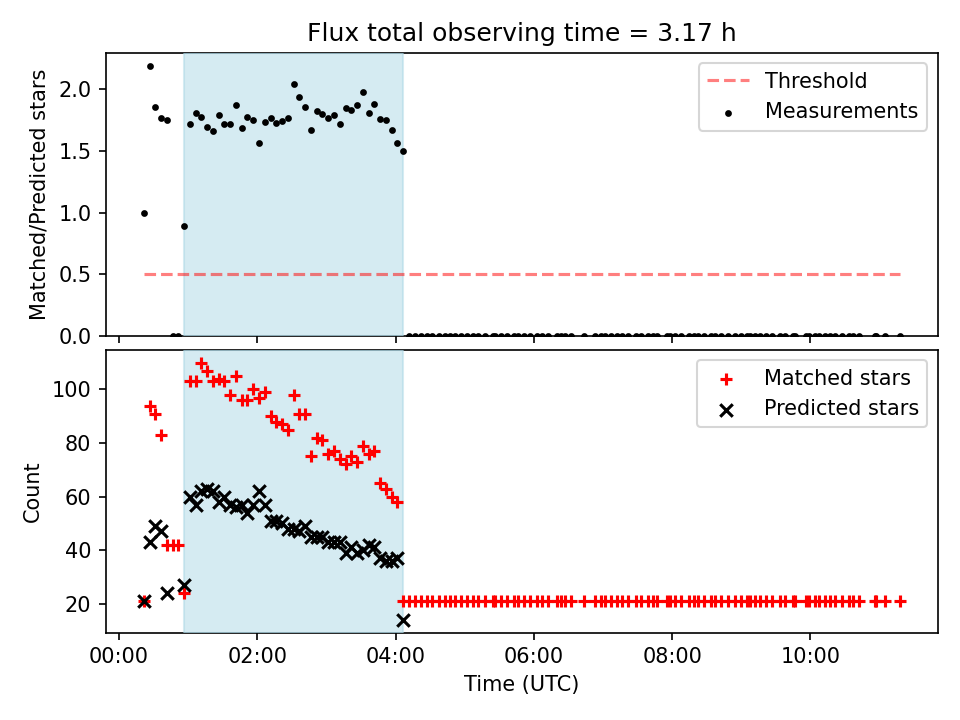 Flux total observing time = 3.17 h

Matched/Predicted stars

2.0
1.5
1.0
0.5
0.0

Threshold
Measurements

Count

100
80
60
40
20

Matched stars
Predicted stars

00:00
02:00
04:00
06:00
08:00
10:00

Time (UTC)